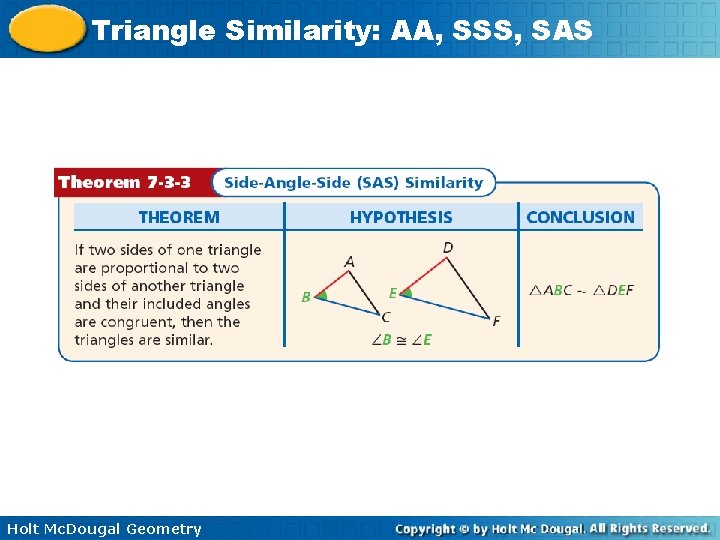 Triangle Similarity: AA, SSS, SAS

Theorem 7-3-3 Side-Angle-Side (SAS) Similarity

| THEOREM | HYPOTHESIS | CONCLUSION |
|---|---|---|
| If two sides of one triangle are proportional to two sides of another triangle and their included angles are congruent, then the triangles are similar. | A B C D E F $\angle B \cong \angle E$ | $\triangle ABC \sim \triangle DEF$ |

Holt McDougal Geometry

Copyright © by Holt Mc Dougal. All Rights Reserved.